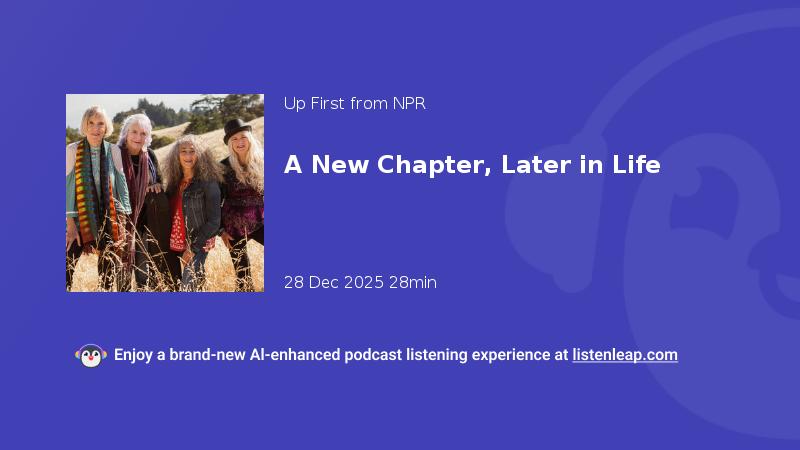 Up First from NPR

A New Chapter, Later in Life

28 Dec 2025 28min

Enjoy a brand-new AI-enhanced podcast listening experience at listenleap.com